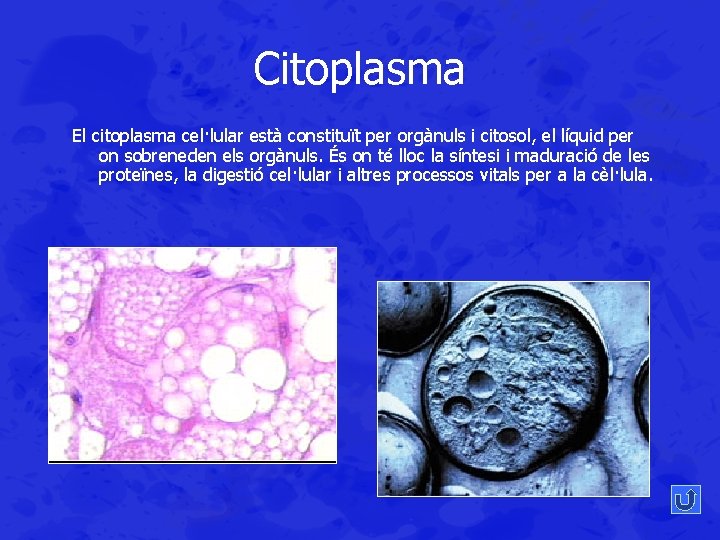 Citoplasma

El citoplasma cel·lular està constituït per orgànuls i citosol, el líquid per on sobreneden els orgànuls. És on té lloc la síntesi i maduració de les proteïnes, la digestió cel·lular i altres processos vitals per a la cèl·lula.